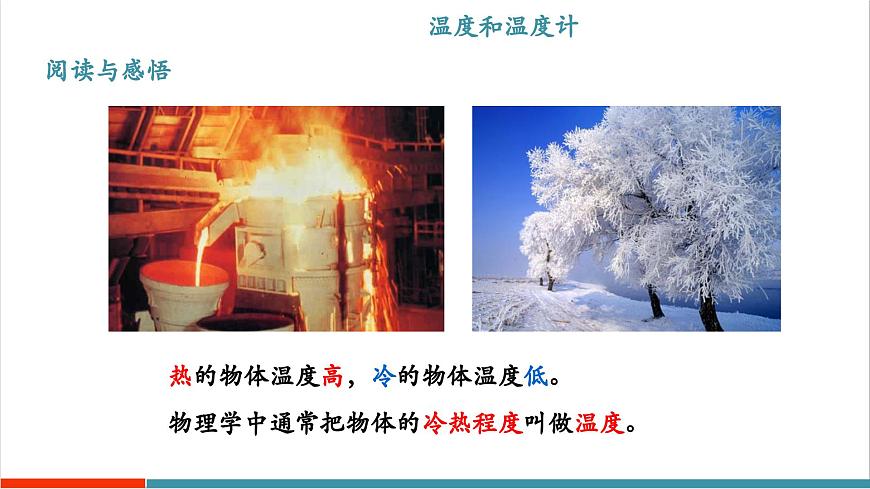 温度和温度计

阅读与感悟

热的物体温度高，冷的物体温度低。

物理学中通常把物体的冷热程度叫做温度。